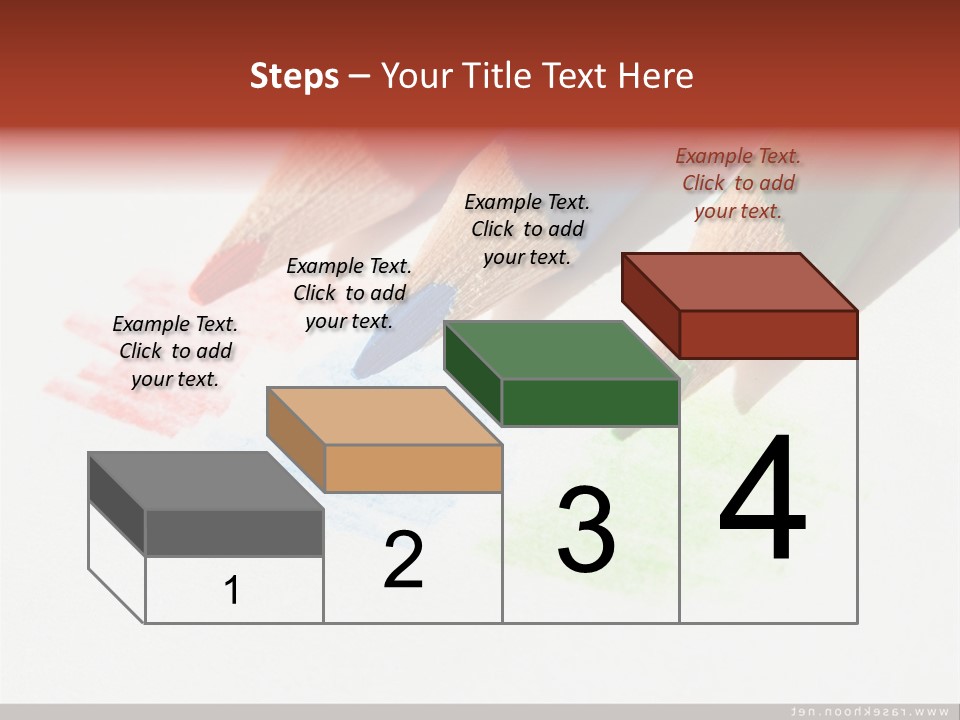 Steps – Your Title Text Here

Example Text. Click to add your text.

Example Text. Click to add your text.

Example Text. Click to add your text.

Example Text. Click to add your text.

1

2

3

4

www.rasekhoon.net